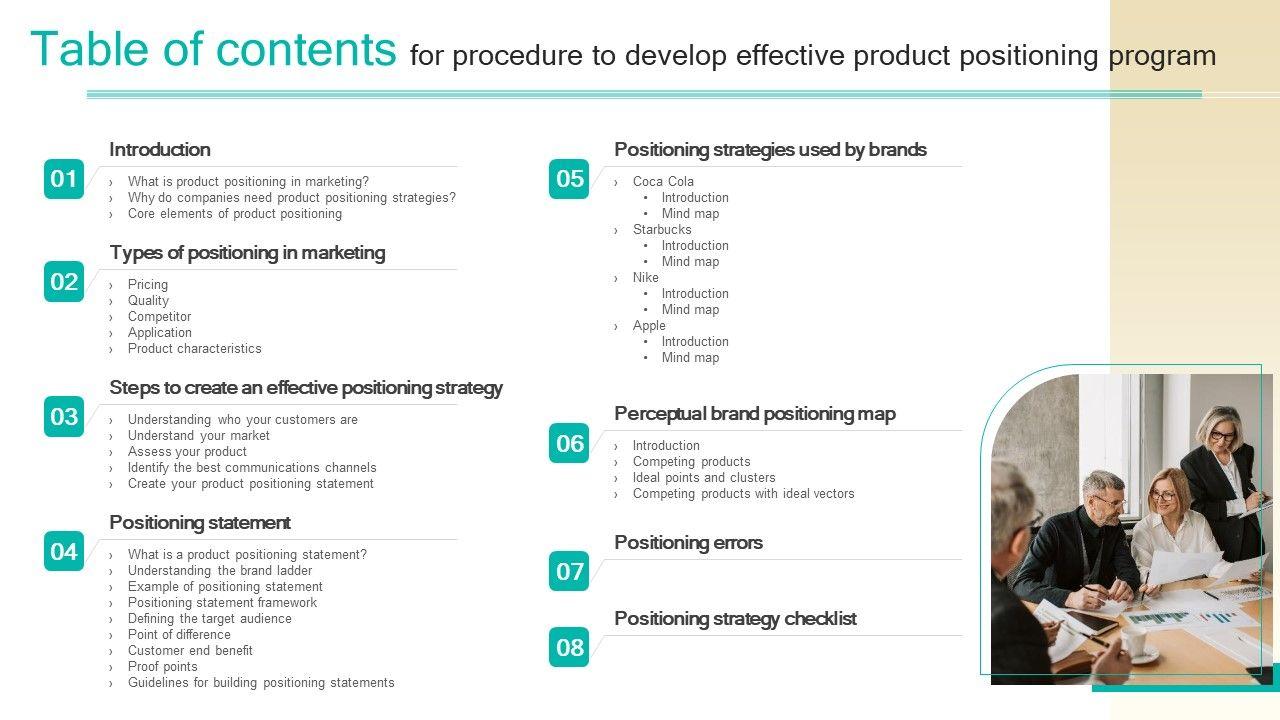 Table of contents for procedure to develop effective product positioning program

01
Introduction
› What is product positioning in marketing?
› Why do companies need product positioning strategies?
› Core elements of product positioning

02
Types of positioning in marketing
› Pricing
› Quality
› Competitor
› Application
› Product characteristics

03
Steps to create an effective positioning strategy
› Understanding who your customers are
› Understand your market
› Assess your product
› Identify the best communications channels
› Create your product positioning statement

04
Positioning statement
› What is a product positioning statement?
› Understanding the brand ladder
› Example of positioning statement
› Positioning statement framework
› Defining the target audience
› Point of difference
› Customer end benefit
› Proof points
› Guidelines for building positioning statements

05
Positioning strategies used by brands
› Coca Cola
• Introduction
• Mind map
› Starbucks
• Introduction
• Mind map
› Nike
• Introduction
• Mind map
› Apple
• Introduction
• Mind map

06
Perceptual brand positioning map
› Introduction
› Competing products
› Ideal points and clusters
› Competing products with ideal vectors

07
Positioning errors

08
Positioning strategy checklist